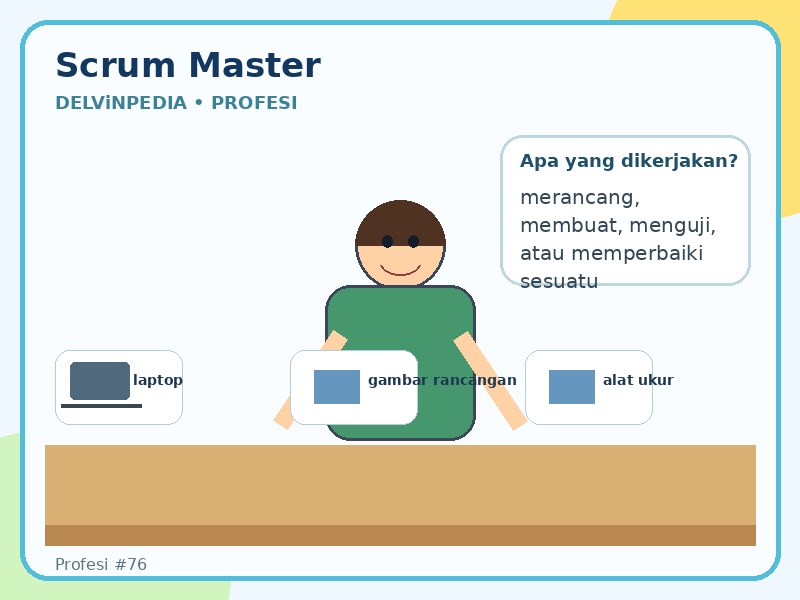 Scrum Master

DELViNPEDIA • PROFESI

Apa yang dikerjakan?

merancang, membuat, menguji, atau memperbaiki sesuatu

laptop

gambar rancangan

alat ukur

Profesi #76